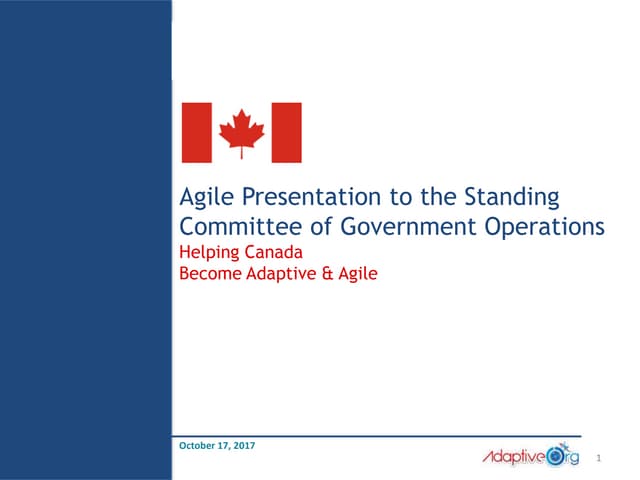 Agile Presentation to the Standing Committee of Government Operations
Helping Canada
Become Adaptive & Agile

October 17, 2017

AdaptiveOrg

1